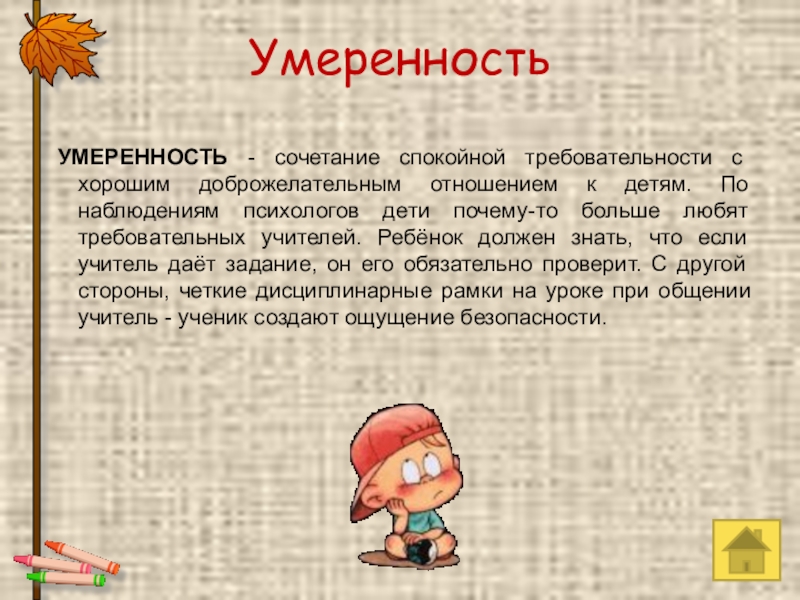 Умеренность

УМЕРЕННОСТЬ - сочетание спокойной требовательности с хорошим доброжелательным отношением к детям. По наблюдениям психологов дети почему-то больше любят требовательных учителей. Ребёнок должен знать, что если учитель даёт задание, он его обязательно проверит. С другой стороны, четкие дисциплинарные рамки на уроке при общении учитель - ученик создают ощущение безопасности.